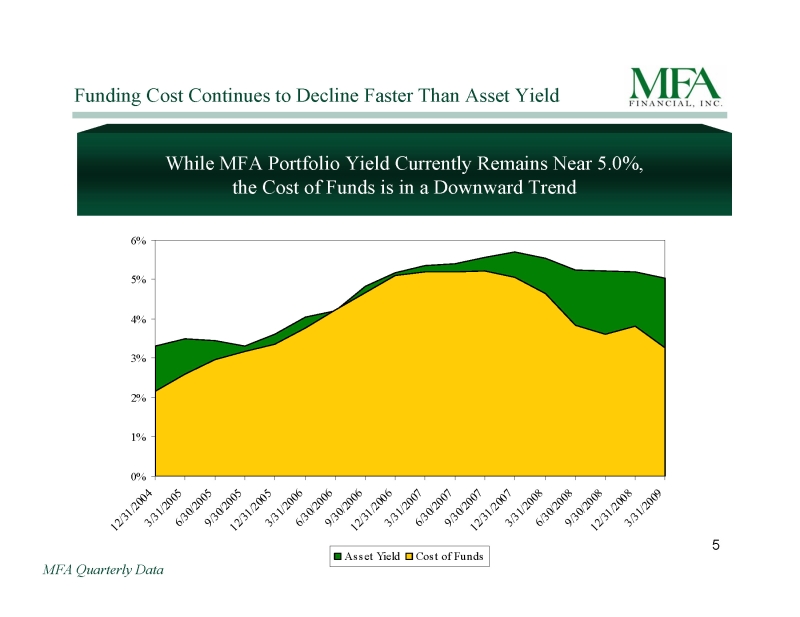 Funding Cost Continues to Decline Faster Than Asset Yield

MFA FINANCIAL, INC.

While MFA Portfolio Yield Currently Remains Near 5.0%, the Cost of Funds is in a Downward Trend

6%
5%
4%
3%
2%
1%
0%

12/31/2004
3/31/2005
6/30/2005
9/30/2005
12/31/2005
3/31/2006
6/30/2006
9/30/2006
12/31/2006
3/31/2007
6/30/2007
9/30/2007
12/31/2007
3/31/2008
6/30/2008
9/30/2008
12/31/2008
3/31/2009

Asset Yield
Cost of Funds

5

MFA Quarterly Data